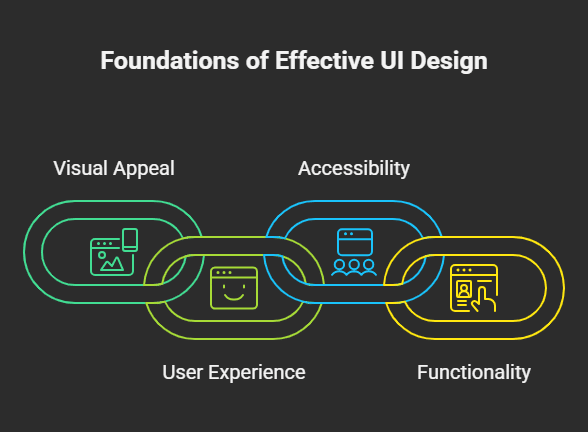 Foundations of Effective UI Design

Visual Appeal

Accessibility

User Experience

Functionality